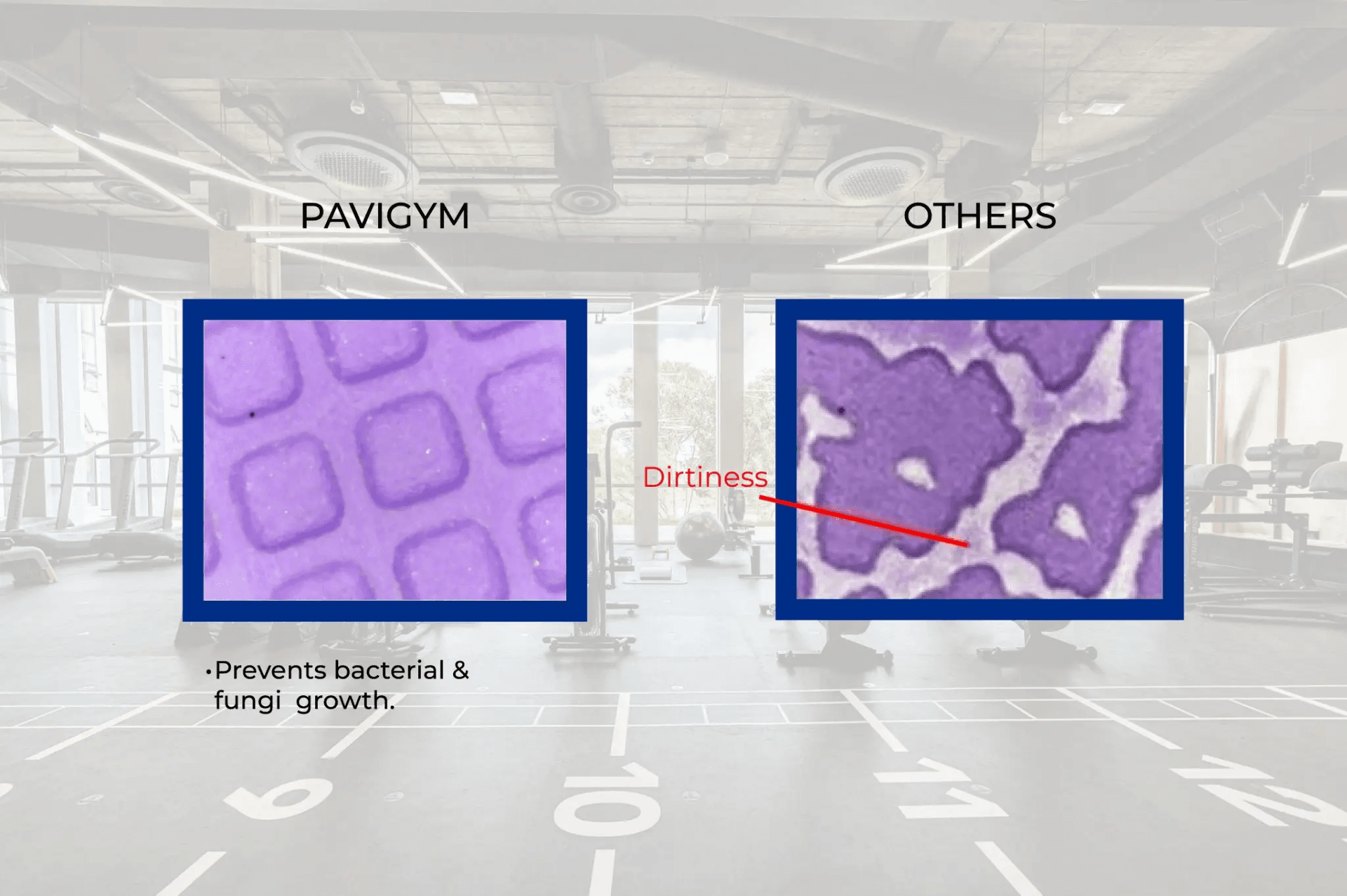 PAVIGYM

OTHERS

Dirtiness

•Prevents bacterial & fungi growth.

9

10

11

12